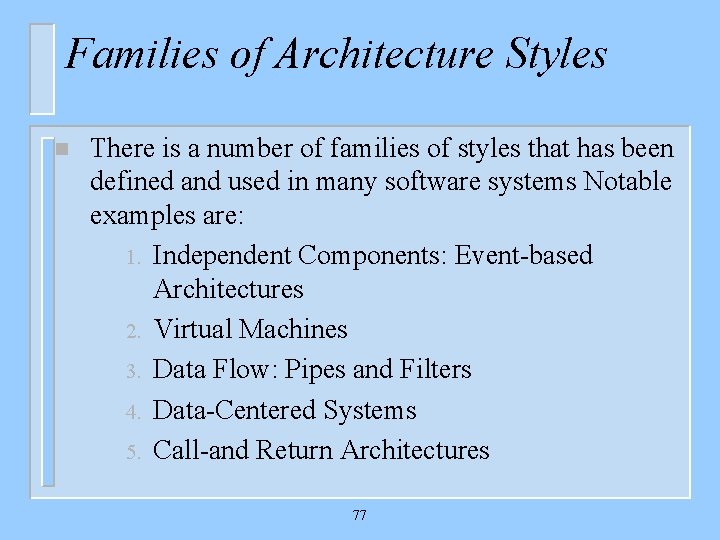 Families of Architecture Styles

There is a number of families of styles that has been defined and used in many software systems Notable examples are:

1. Independent Components: Event-based Architectures
2. Virtual Machines
3. Data Flow: Pipes and Filters
4. Data-Centered Systems
5. Call-and Return Architectures

77